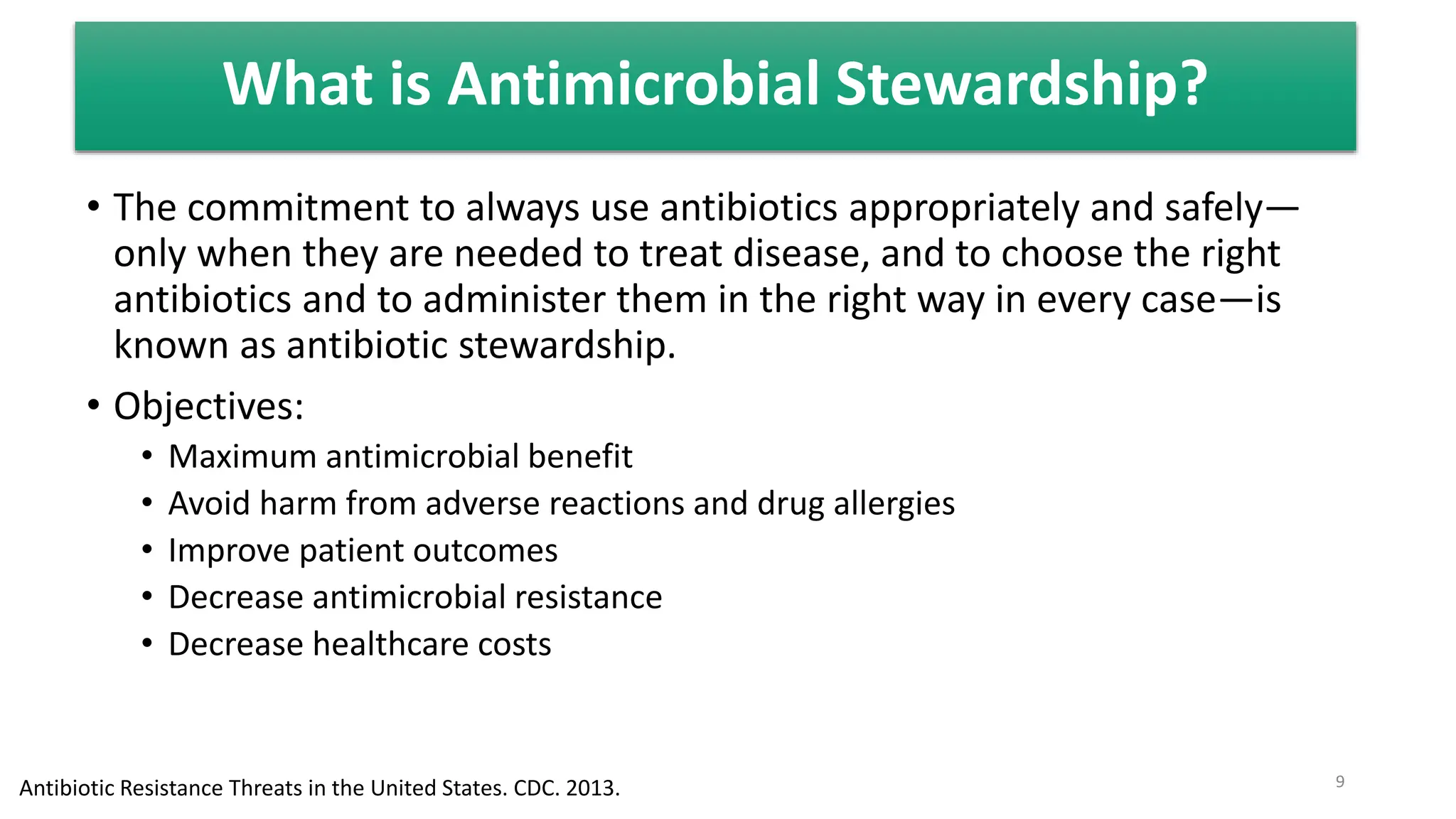 What is Antimicrobial Stewardship?

• The commitment to always use antibiotics appropriately and safely—only when they are needed to treat disease, and to choose the right antibiotics and to administer them in the right way in every case—is known as antibiotic stewardship.

• Objectives:
  • Maximum antimicrobial benefit
  • Avoid harm from adverse reactions and drug allergies
  • Improve patient outcomes
  • Decrease antimicrobial resistance
  • Decrease healthcare costs

Antibiotic Resistance Threats in the United States. CDC. 2013.

9